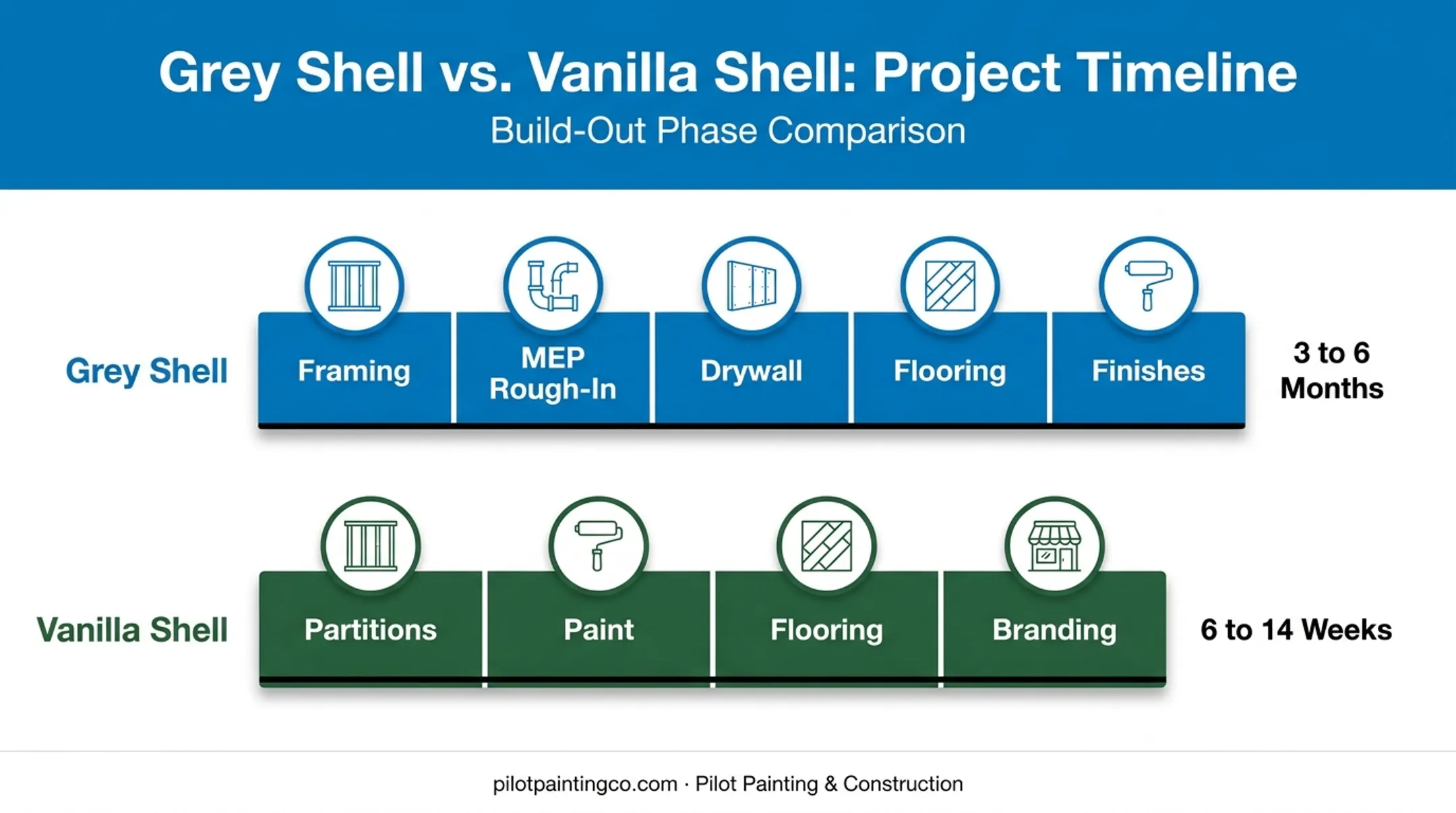 Grey Shell vs. Vanilla Shell: Project Timeline
Build-Out Phase Comparison

Grey Shell
Framing
MEP Rough-In
Drywall
Flooring
Finishes
3 to 6 Months

Vanilla Shell
Partitions
Paint
Flooring
Branding
6 to 14 Weeks

pilotpaintingco.com · Pilot Painting & Construction